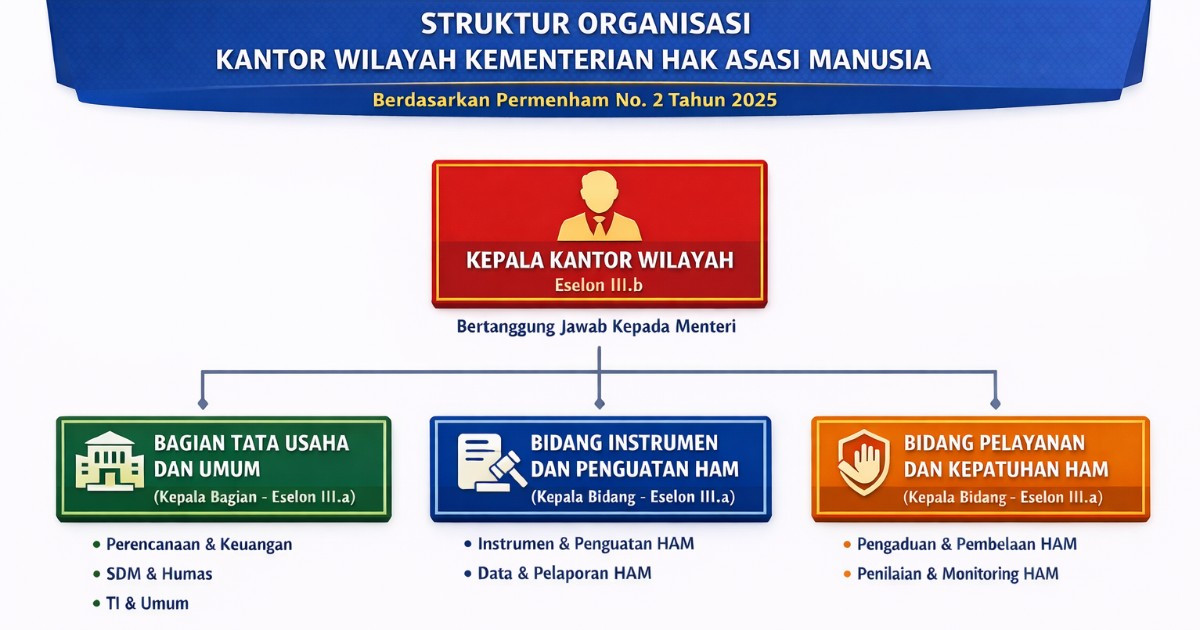 STRUKTUR ORGANISASI
KANTOR WILAYAH KEMENTERIAN HAK ASASI MANUSIA

Berdasarkan Permenham No. 2 Tahun 2025

KEPALA KANTOR WILAYAH
Eselon III.b

Bertanggung Jawab Kepada Menteri

BAGIAN TATA USAHA DAN UMUM
(Kepala Bagian - Eselon III.a)

• Perencanaan & Keuangan
• SDM & Humas
• TI & Umum

BIDANG INSTRUMEN DAN PENGUATAN HAM
(Kepala Bidang - Eselon III.a)

• Instrumen & Penguatan HAM
• Data & Pelaporan HAM

BIDANG PELAYANAN DAN KEPATUHAN HAM
(Kepala Bidang - Eselon III.a)

• Pengaduan & Pembelaan HAM
• Penilaian & Monitoring HAM